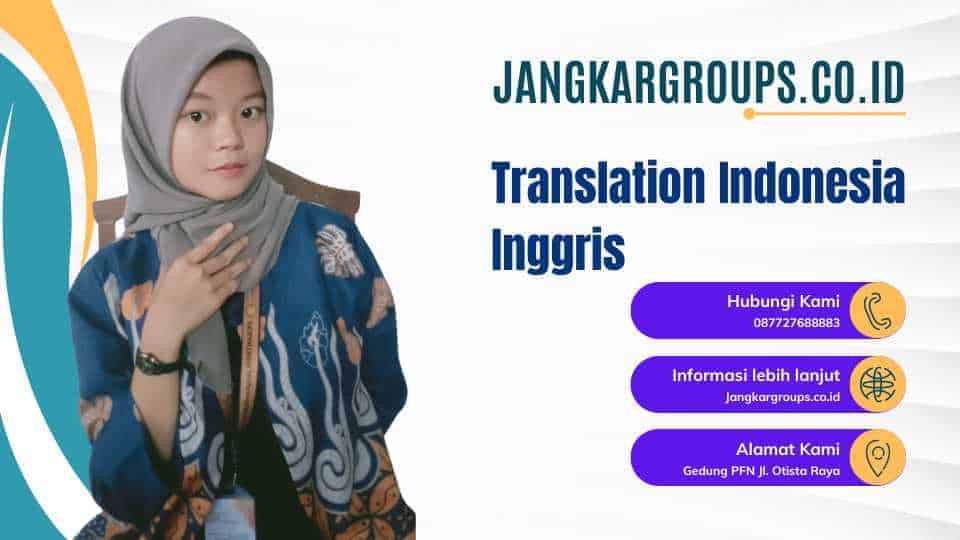 JANGKARGROUPS.CO.ID

Translation Indonesia Inggris

Hubungi Kami
087727688883

Informasi lebih lanjut
Jangkargroups.co.id

Alamat Kami
Gedung PFN Jl. Otista Raya